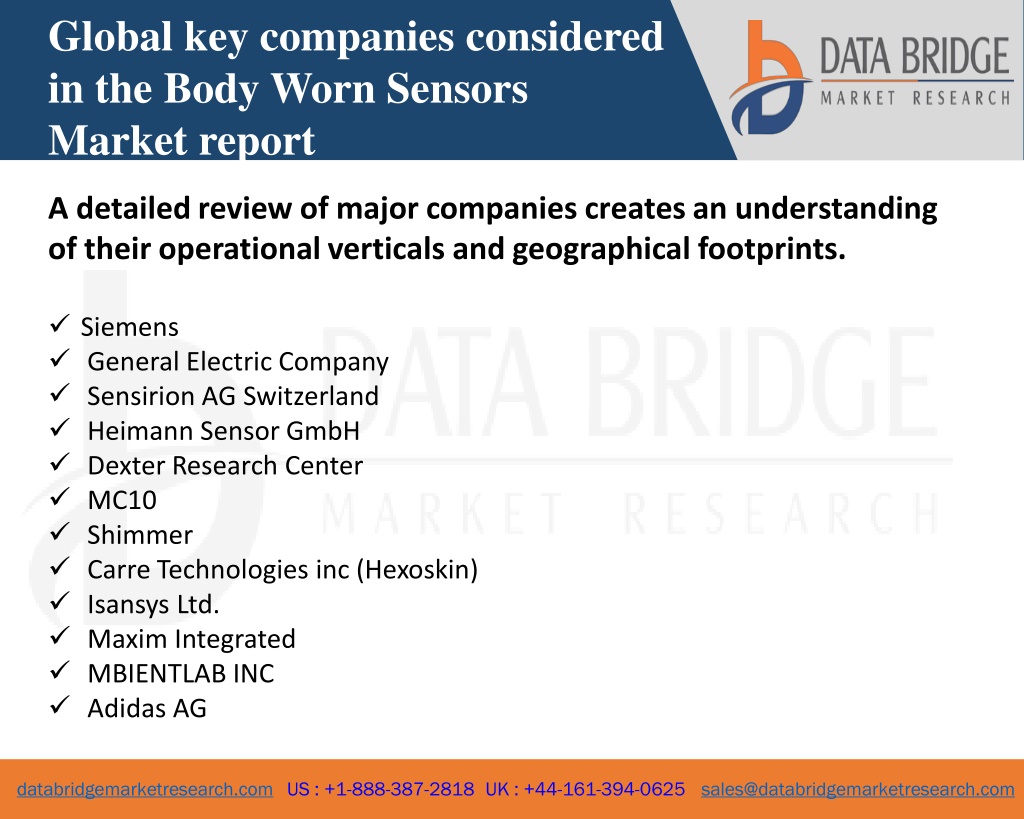 Global key companies considered in the Body Worn Sensors Market report

DATA BRIDGE
MARKET RESEARCH

A detailed review of major companies creates an understanding of their operational verticals and geographical footprints.

✓ Siemens
✓ General Electric Company
✓ Sensirion AG Switzerland
✓ Heimann Sensor GmbH
✓ Dexter Research Center
✓ MC10
✓ Shimmer
✓ Carre Technologies inc (Hexoskin)
✓ Isansys Ltd.
✓ Maxim Integrated
✓ MBIENTLAB INC
✓ Adidas AG

DATA BRIDGE
MARKET RESEARCH

databridgemarketresearch.com US : +1-888-387-2818 UK : +44-161-394-0625 sales@databridgemarketresearch.com